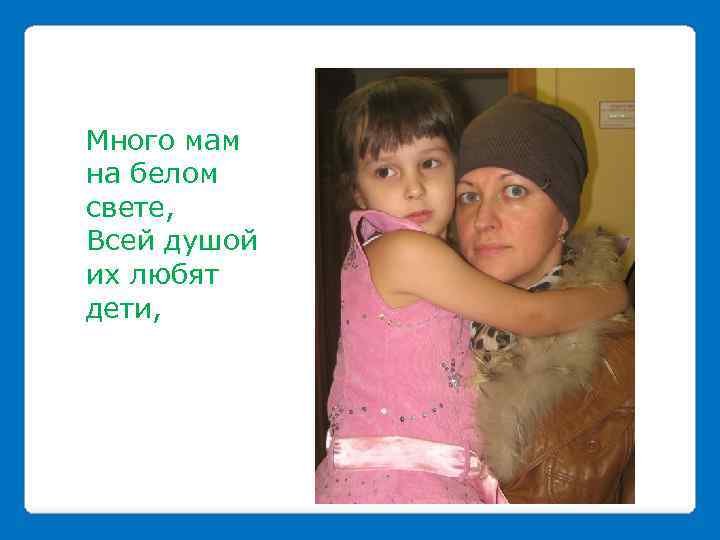 Много мам на белом свете,
Всей душой их любят дети,